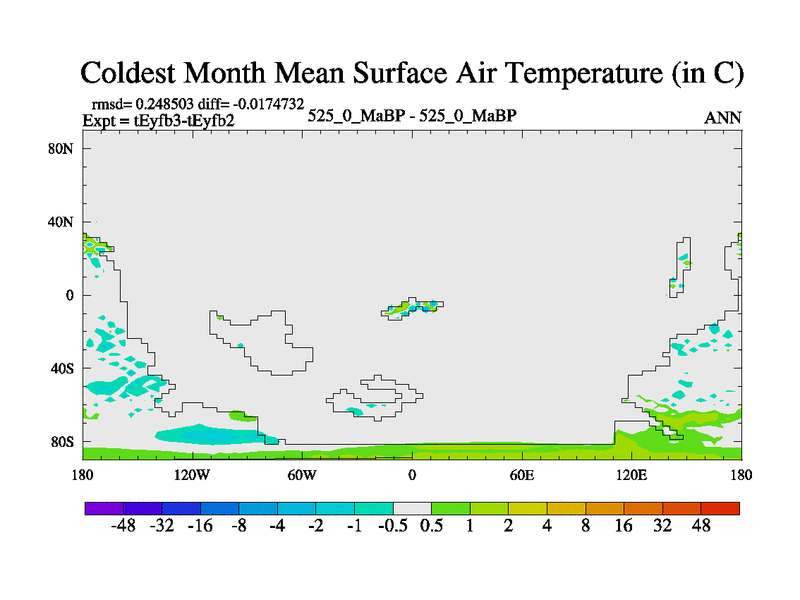 Coldest Month Mean Surface Air Temperature (in C)

rmsd= 0.248503 diff= -0.0174732
Expt = tEyfb3-tEyfb2

525_0_MaBP - 525_0_MaBP

ANN

80N
40N
0
40S
80S

180
120W
60W
0
60E
120E
180

-48 -32 -16 -8 -4 -2 -1 -0.5 0.5 1 2 4 8 16 32 48